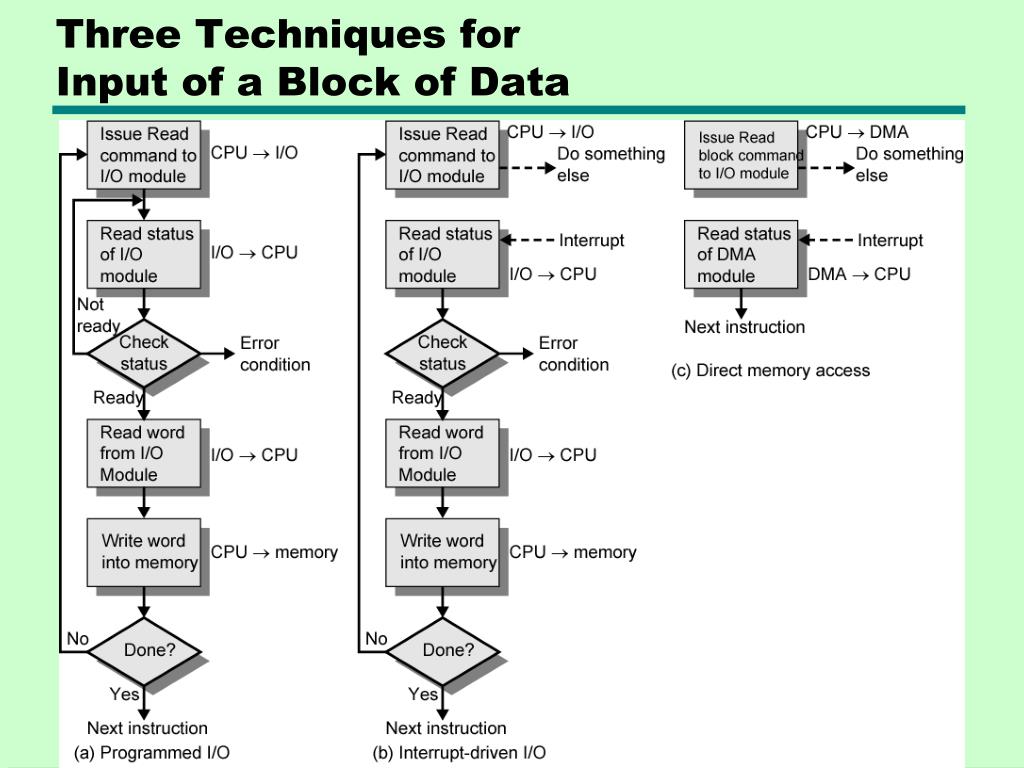 Three Techniques for
Input of a Block of Data

Issue Read command to I/O module
CPU $\rightarrow$ I/O

Read status of I/O module
I/O $\rightarrow$ CPU

Not ready

Check status

Error condition

Ready

Read word from I/O Module
I/O $\rightarrow$ CPU

Write word into memory
CPU $\rightarrow$ memory

No

Done?

Yes

Next instruction

(a) Programmed I/O

Issue Read command to I/O module
CPU $\rightarrow$ I/O
Do something else

Read status of I/O module
Interrupt
I/O $\rightarrow$ CPU

Check status

Error condition

Ready

Read word from I/O Module
I/O $\rightarrow$ CPU

Write word into memory
CPU $\rightarrow$ memory

No

Done?

Yes

Next instruction

(b) Interrupt-driven I/O

Issue Read block command to I/O module
CPU $\rightarrow$ DMA
Do something else

Read status of DMA module
Interrupt
DMA $\rightarrow$ CPU

Next instruction

(c) Direct memory access